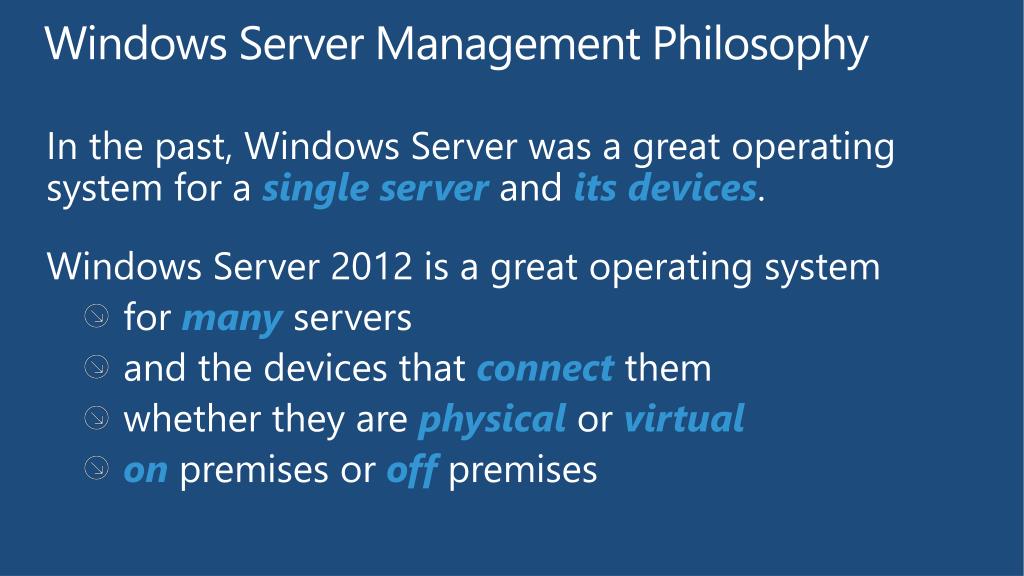 Windows Server Management Philosophy

In the past, Windows Server was a great operating system for a single server and its devices.

Windows Server 2012 is a great operating system
for many servers
and the devices that connect them
whether they are physical or virtual
on premises or off premises